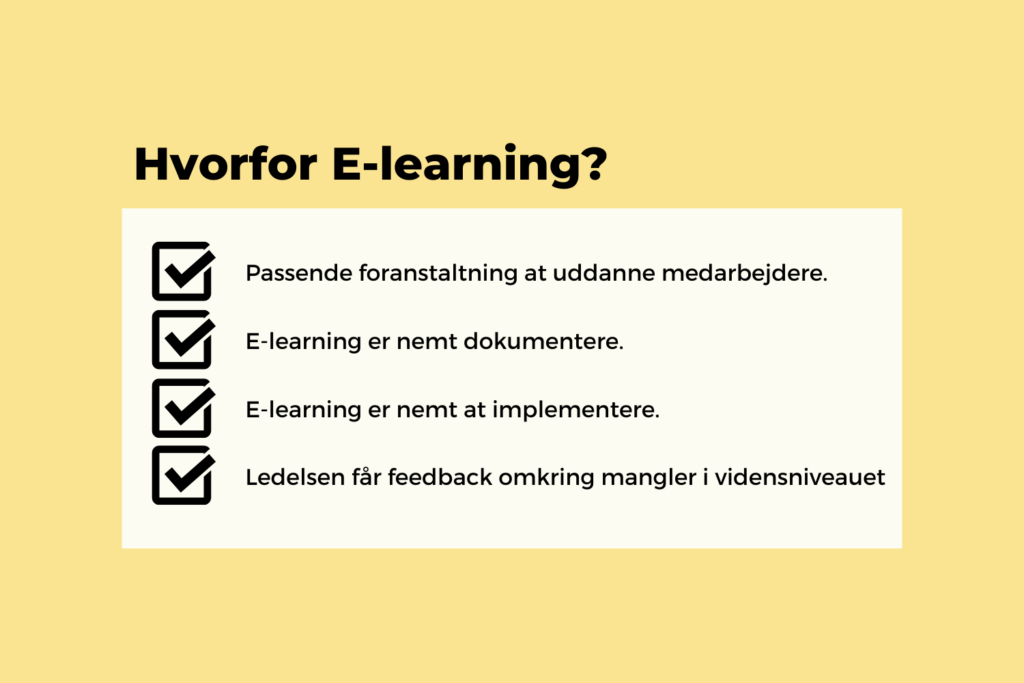 Hvorfor E-learning?

Passende foranstaltning at uddanne medarbejdere.

E-learning er nemt dokumentere.

E-learning er nemt at implementere.

Ledelsen får feedback omkring mangler i vidensniveauet